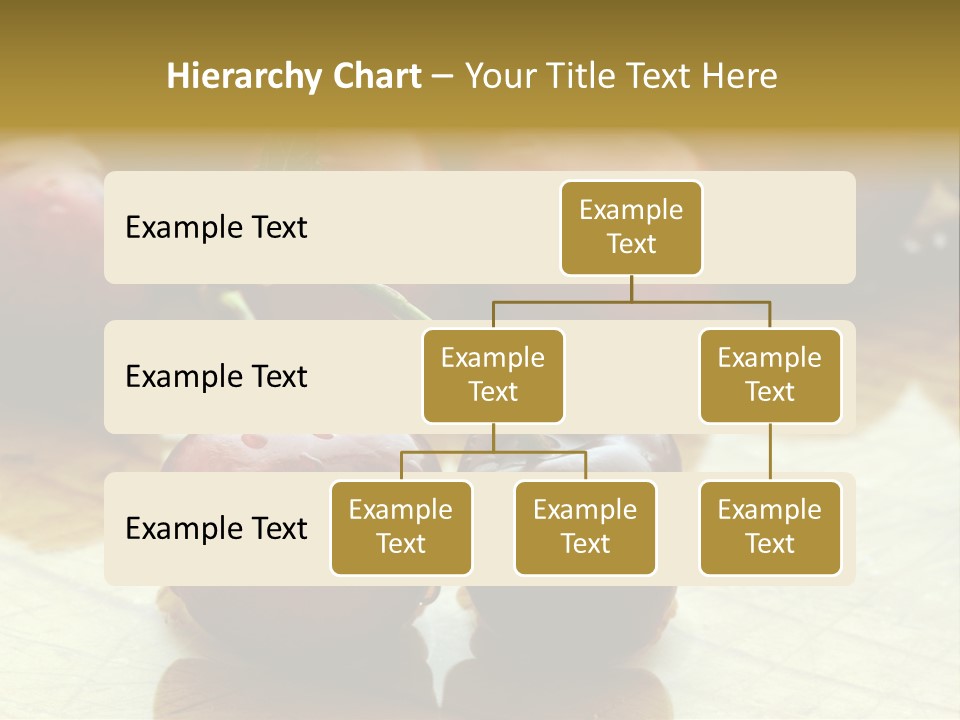 Hierarchy Chart – Your Title Text Here

Example Text

Example Text

Example Text

Example Text

Example Text

Example Text

Example Text

Example Text

Example Text